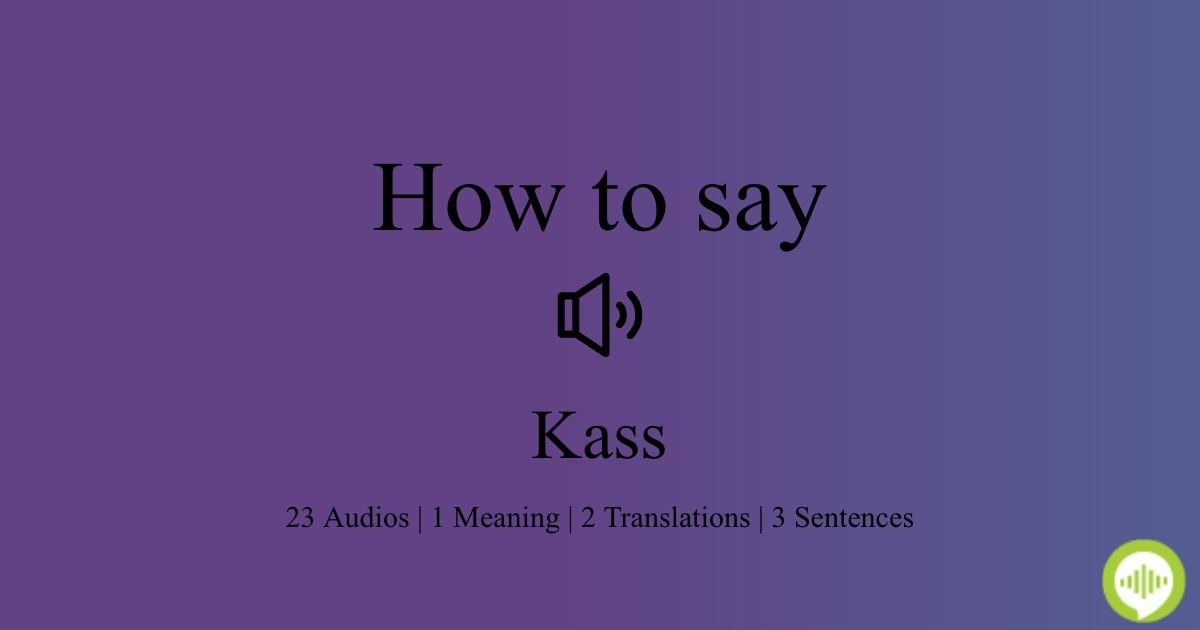 How to say

Kass

23 Audios | 1 Meaning | 2 Translations | 3 Sentences